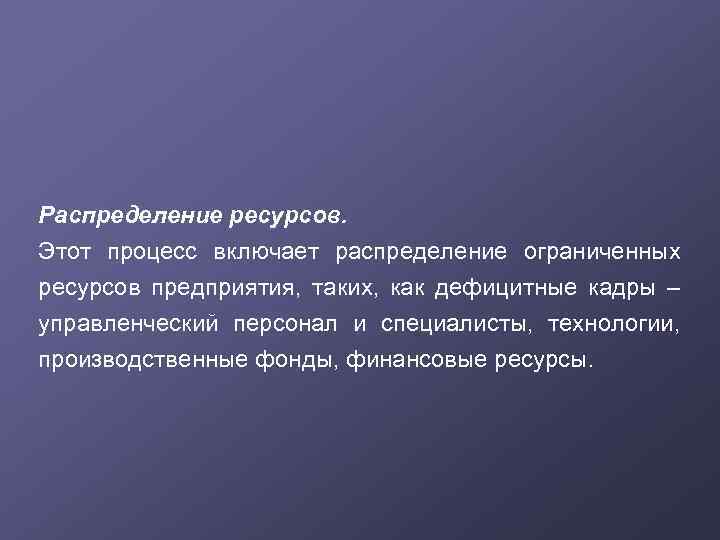 Распределение ресурсов.
Этот процесс включает распределение ограниченных ресурсов предприятия, таких, как дефицитные кадры – управленческий персонал и специалисты, технологии, производственные фонды, финансовые ресурсы.